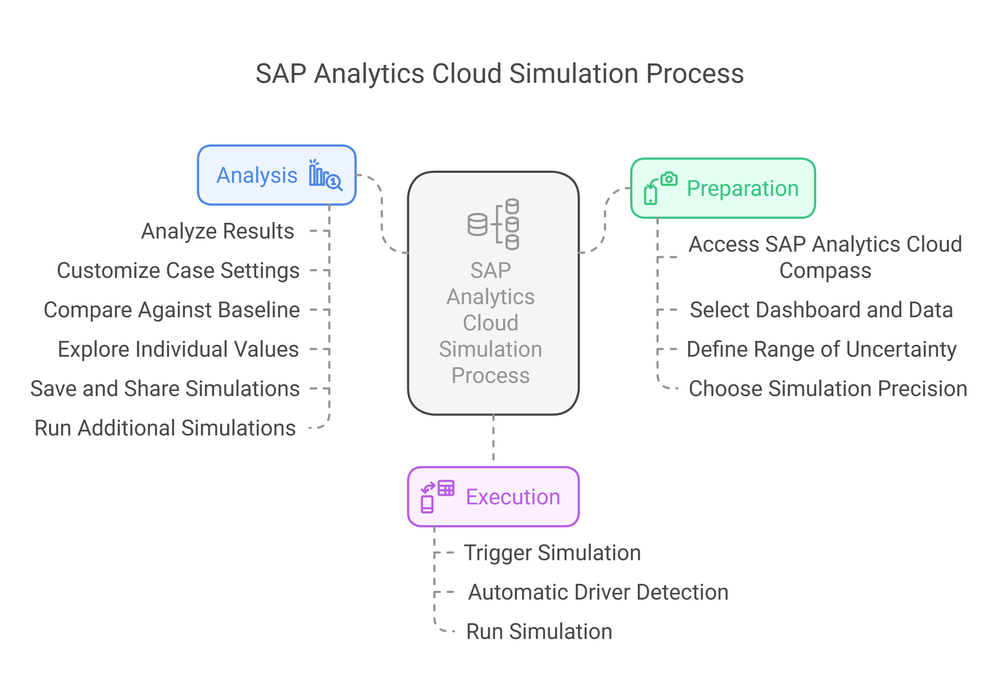 SAP Analytics Cloud Simulation Process

Analysis

Analyze Results
Customize Case Settings
Compare Against Baseline
Explore Individual Values
Save and Share Simulations
Run Additional Simulations

SAP Analytics Cloud Simulation Process

Preparation

Access SAP Analytics Cloud Compass
Select Dashboard and Data
Define Range of Uncertainty
Choose Simulation Precision

Execution

Trigger Simulation
Automatic Driver Detection
Run Simulation